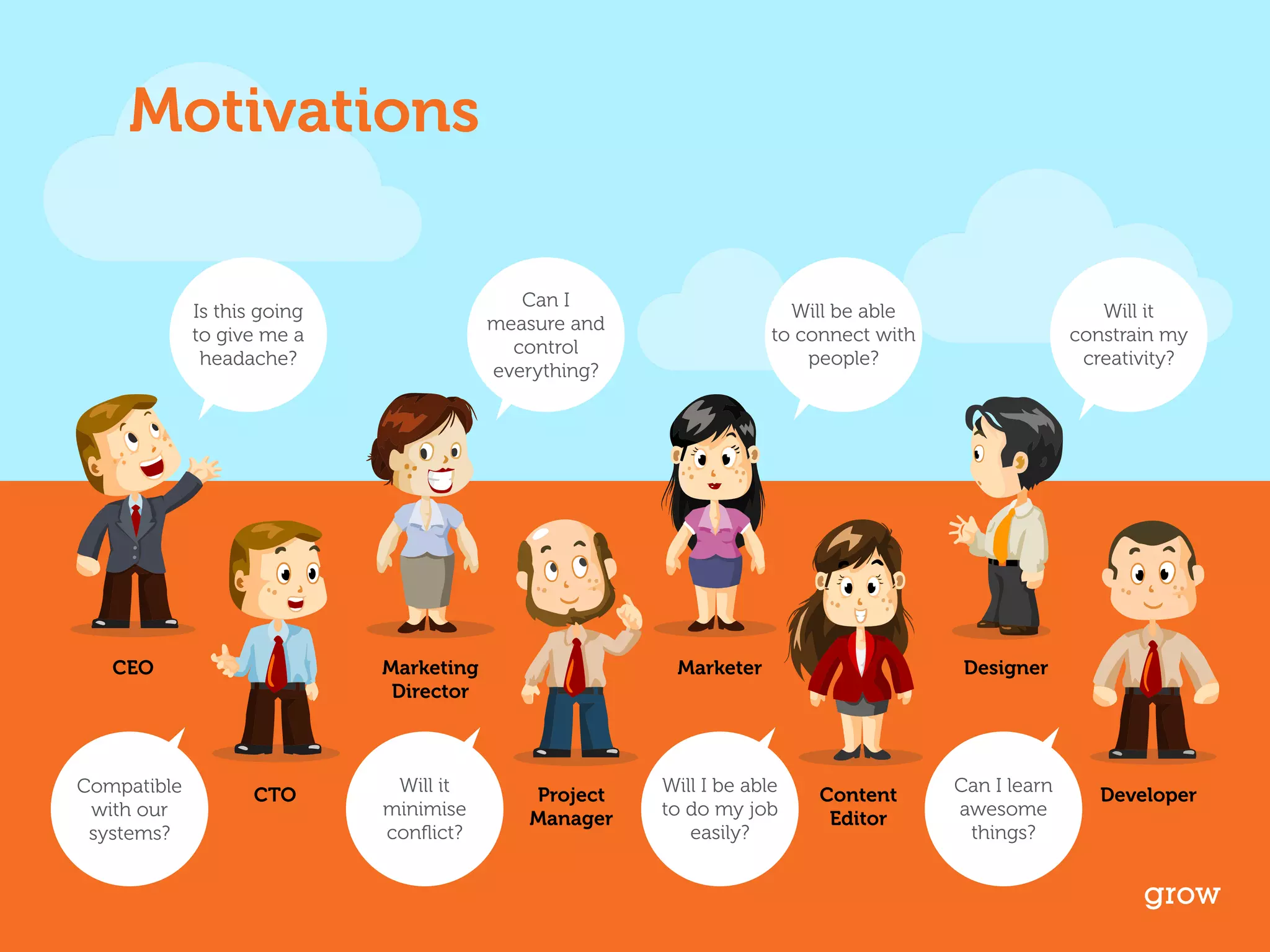 Motivations

Is this going to give me a headache?

Can I measure and control everything?

Will be able to connect with people?

Will it constrain my creativity?

CEO

Marketing Director

Marketer

Designer

Compatible with our systems?

CTO

Will it minimise conflict?

Project Manager

Will I be able to do my job easily?

Content Editor

Can I learn awesome things?

Developer

grow